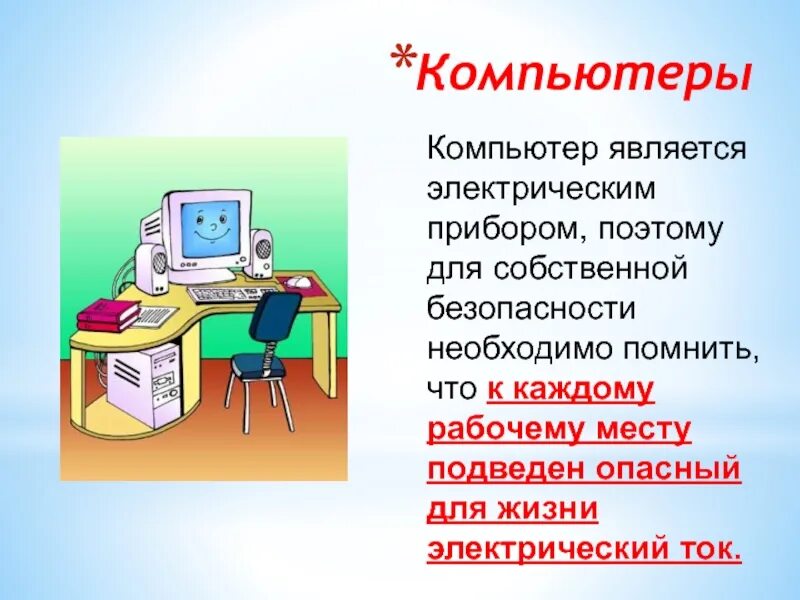 *Компьютеры

Компьютер является электрическим прибором, поэтому для собственной безопасности необходимо помнить, что к каждому рабочему месту подведен опасный для жизни электрический ток.